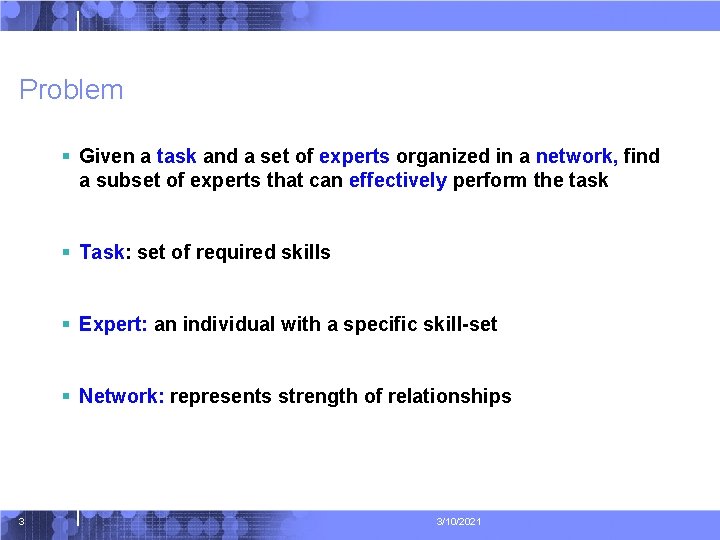 Problem

▪ Given a task and a set of experts organized in a network, find a subset of experts that can effectively perform the task

▪ Task: set of required skills

▪ Expert: an individual with a specific skill-set

▪ Network: represents strength of relationships

3

3/10/2021